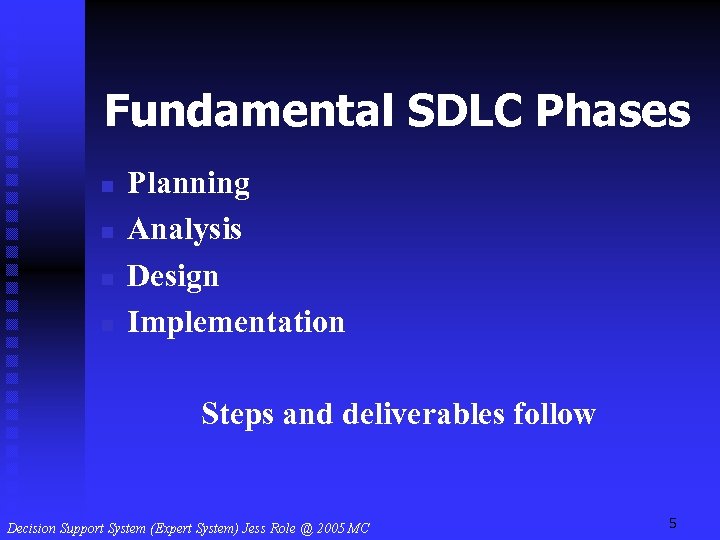 Fundamental SDLC Phases

- Planning
- Analysis
- Design
- Implementation

Steps and deliverables follow

Decision Support System (Expert System) Jess Role @ 2005 MC

5